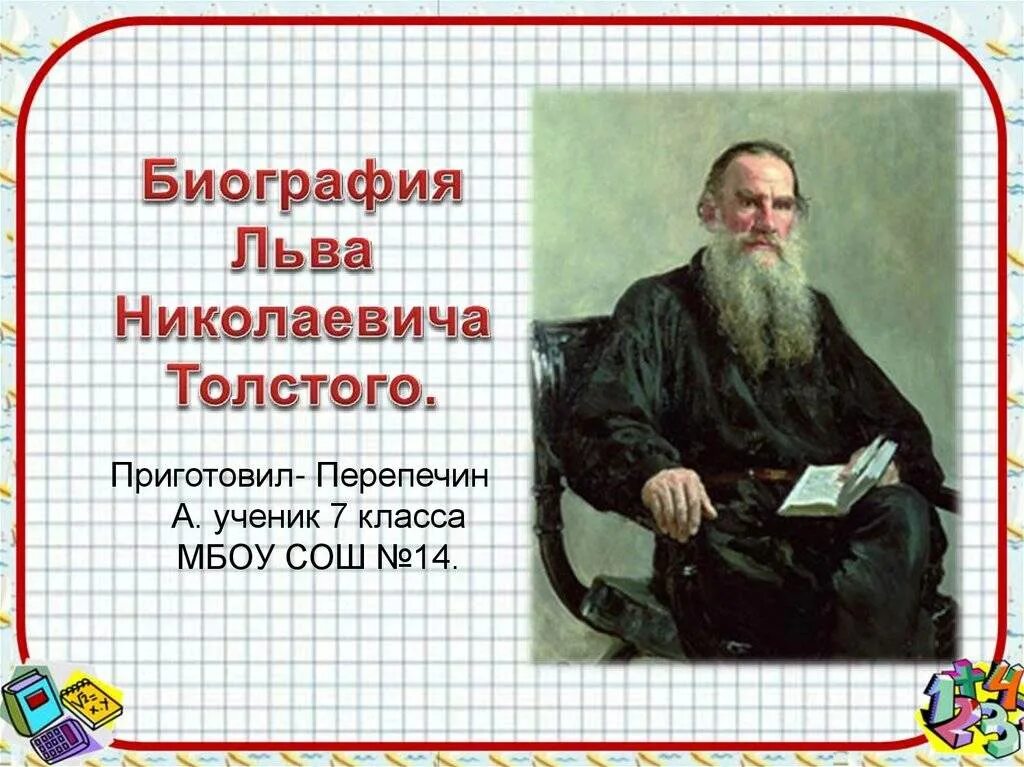 Биография Льва Николаевича Толстого.

Приготовил- Перепечин А. ученик 7 класса МБОУ СОШ №14.